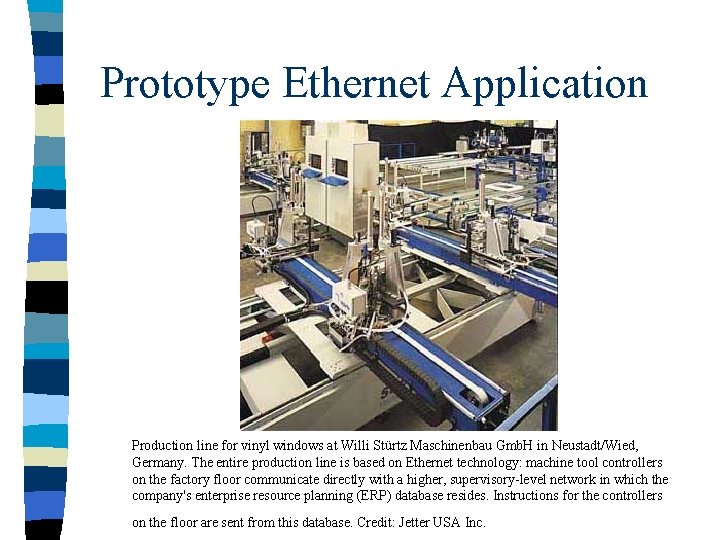 Prototype Ethernet Application

Production line for vinyl windows at Willi Stürtz Maschinenbau GmbH in Neustadt/Wied, Germany. The entire production line is based on Ethernet technology: machine tool controllers on the factory floor communicate directly with a higher, supervisory-level network in which the company's enterprise resource planning (ERP) database resides. Instructions for the controllers on the floor are sent from this database. Credit: Jetter USA Inc.